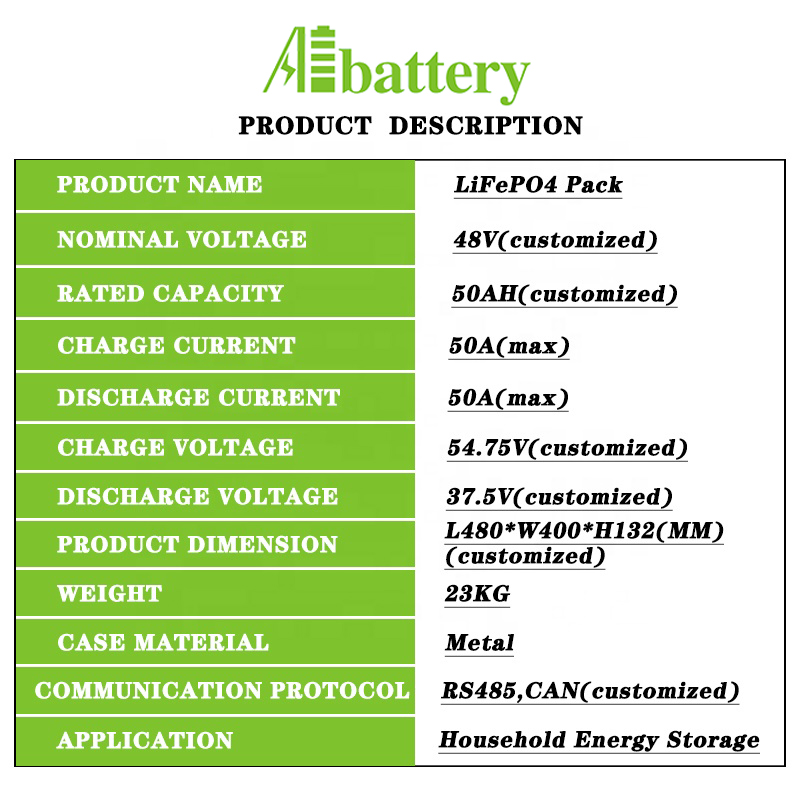 Abattery

PRODUCT DESCRIPTION

| PRODUCT NAME | LiFePO4 Pack |
|---|---|
| NOMINAL VOLTAGE | 48V(customized) |
| RATED CAPACITY | 50AH(customized) |
| CHARGE CURRENT | 50A(max) |
| DISCHARGE CURRENT | 50A(max) |
| CHARGE VOLTAGE | 54.75V(customized) |
| DISCHARGE VOLTAGE | 37.5V(customized) |
| PRODUCT DIMENSION | L480*W400*H132(MM) (customized) |
| WEIGHT | 23KG |
| CASE MATERIAL | Metal |
| COMMUNICATION PROTOCOL | RS485,CAN(customized) |
| APPLICATION | Household Energy Storage |